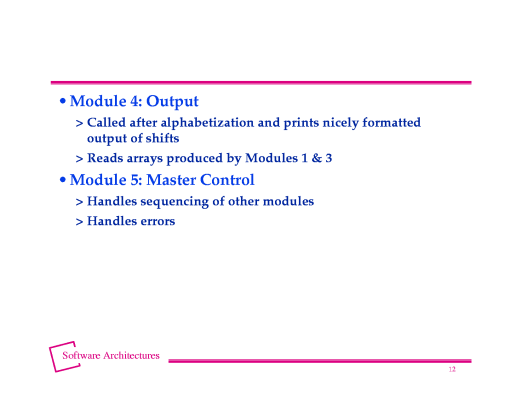 • Module 4: Output

> Called after alphabetization and prints nicely formatted output of shifts

> Reads arrays produced by Modules 1 & 3

• Module 5: Master Control

> Handles sequencing of other modules

> Handles errors

Software Architectures

12